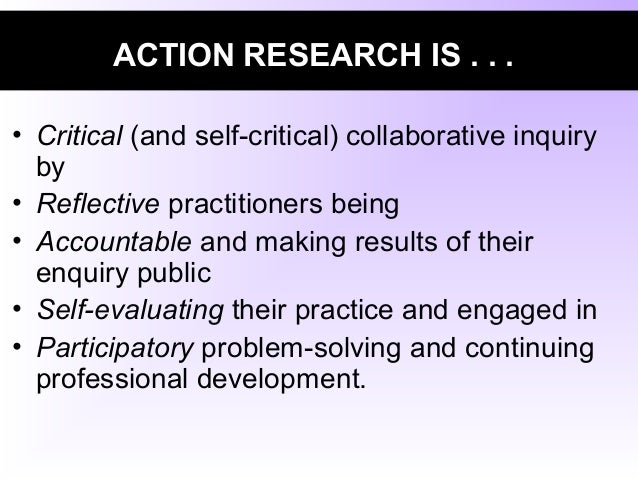 ACTION RESEARCH IS . . .

• Critical (and self-critical) collaborative inquiry by
• Reflective practitioners being
• Accountable and making results of their enquiry public
• Self-evaluating their practice and engaged in
• Participatory problem-solving and continuing professional development.